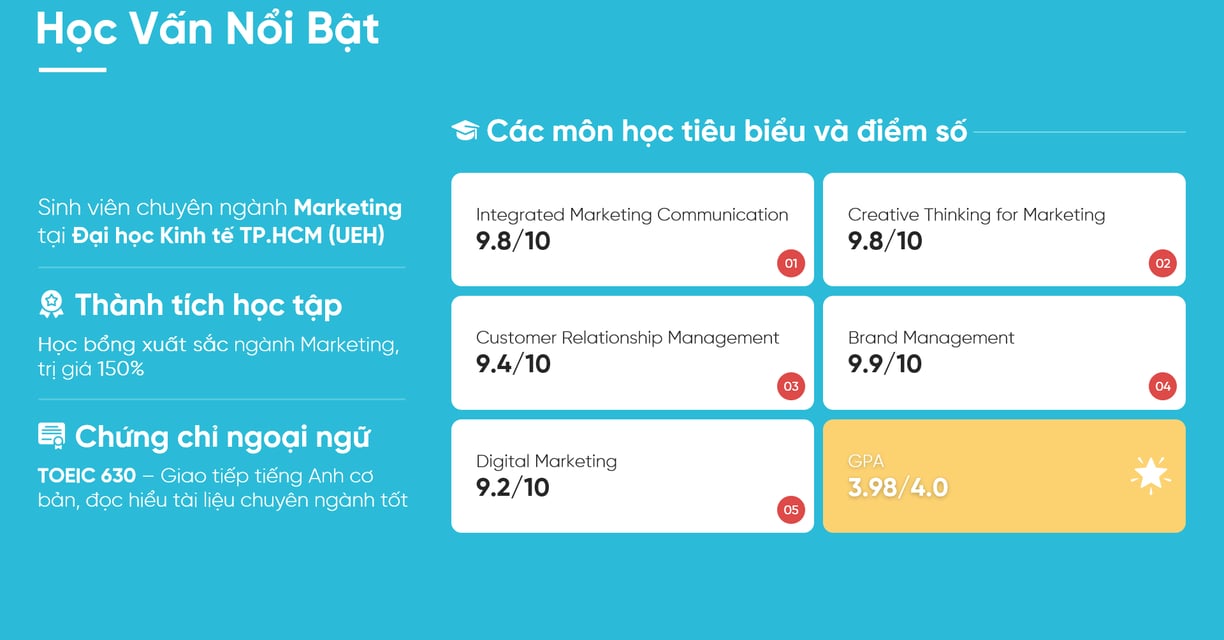 Học Vấn Nổi Bật

Sinh viên chuyên ngành Marketing tại Đại học Kinh tế TP.HCM (UEH)

Thành tích học tập

Học bổng xuất sắc ngành Marketing, trị giá 150%

Chứng chỉ ngoại ngữ

TOEIC 630 – Giao tiếp tiếng Anh cơ bản, đọc hiểu tài liệu chuyên ngành tốt

Các môn học tiêu biểu và điểm số

Integrated Marketing Communication
9.8/10
01

Creative Thinking for Marketing
9.8/10
02

Customer Relationship Management
9.4/10
03

Brand Management
9.9/10
04

Digital Marketing
9.2/10
05

GPA
3.98/4.0